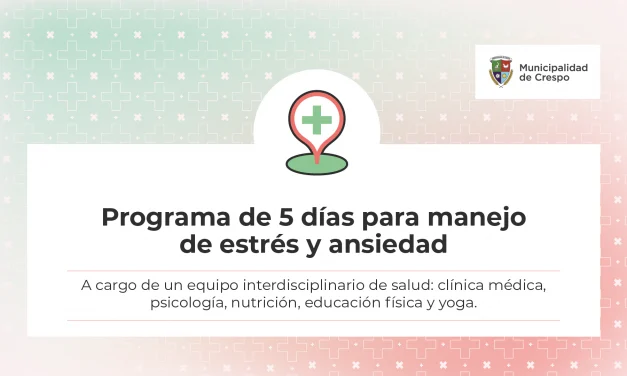 Municipalidad de Crespo

Programa de 5 días para manejo de estrés y ansiedad

A cargo de un equipo interdisciplinario de salud: clínica médica, psicología, nutrición, educación física y yoga.